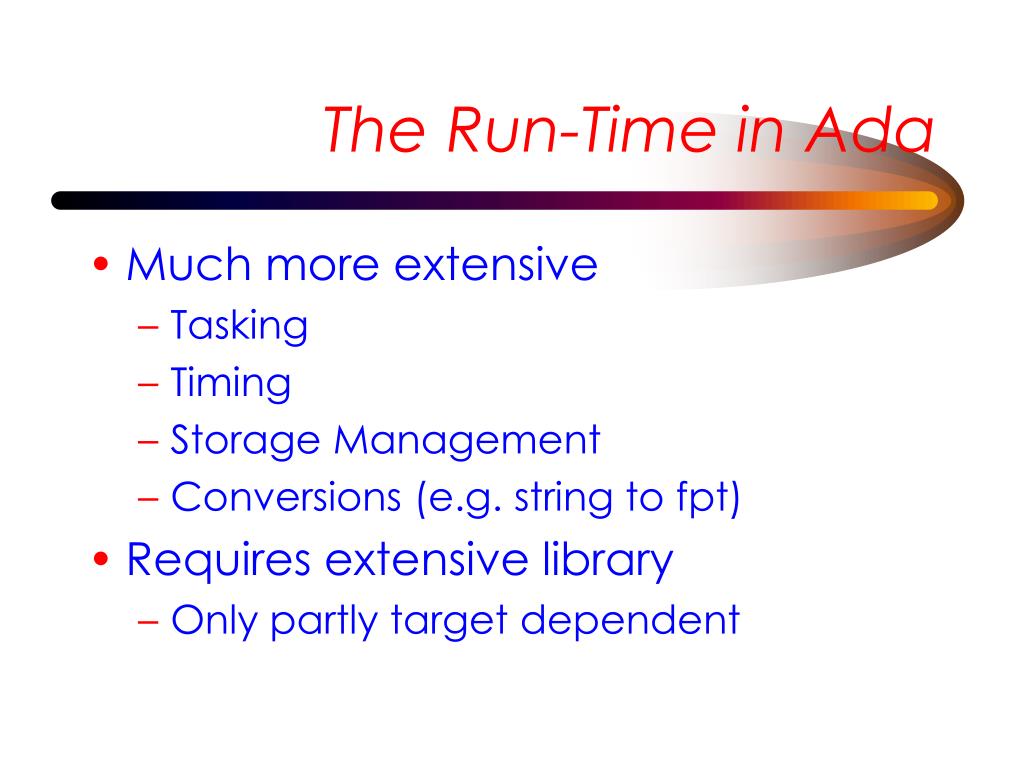 The Run-Time in Ada

• Much more extensive
 – Tasking
 – Timing
 – Storage Management
 – Conversions (e.g. string to fpt)
• Requires extensive library
 – Only partly target dependent